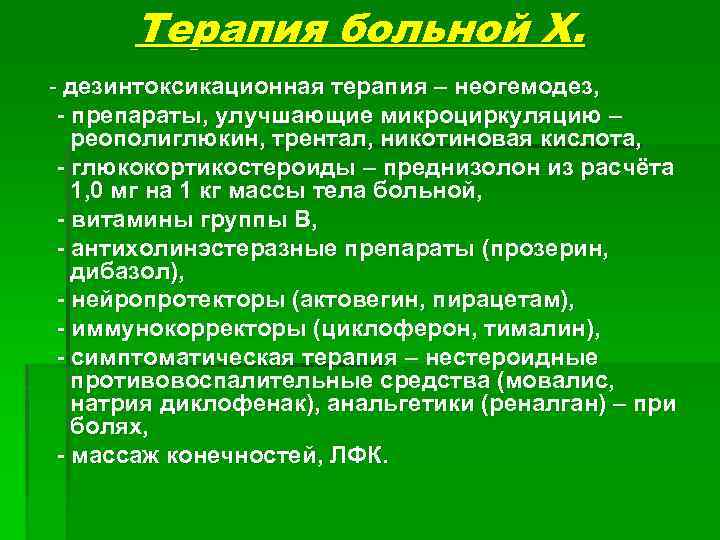 Терапия больной Х.

- дезинтоксикационная терапия – неогемодез,

- препараты, улучшающие микроциркуляцию – реополиглюкин, трентал, никотиновая кислота,

- глюкокортикостероиды – преднизолон из расчёта 1,0 мг на 1 кг массы тела больной,

- витамины группы В,

- антихолинэстеразные препараты (прозерин, дибазол),

- нейропротекторы (актовегин, пирацетам),

- иммунокорректоры (циклоферон, тималин),

- симптоматическая терапия – нестероидные противовоспалительные средства (мовалис, натрия диклофенак), анальгетики (реналган) – при болях,

- массаж конечностей, ЛФК.